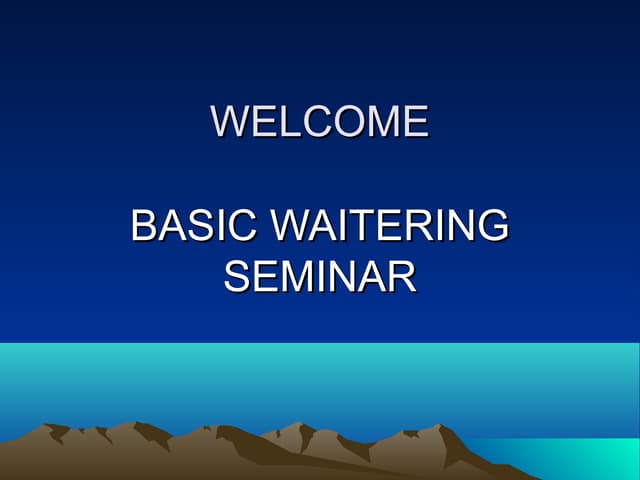 WELCOME

BASIC WAITERING SEMINAR